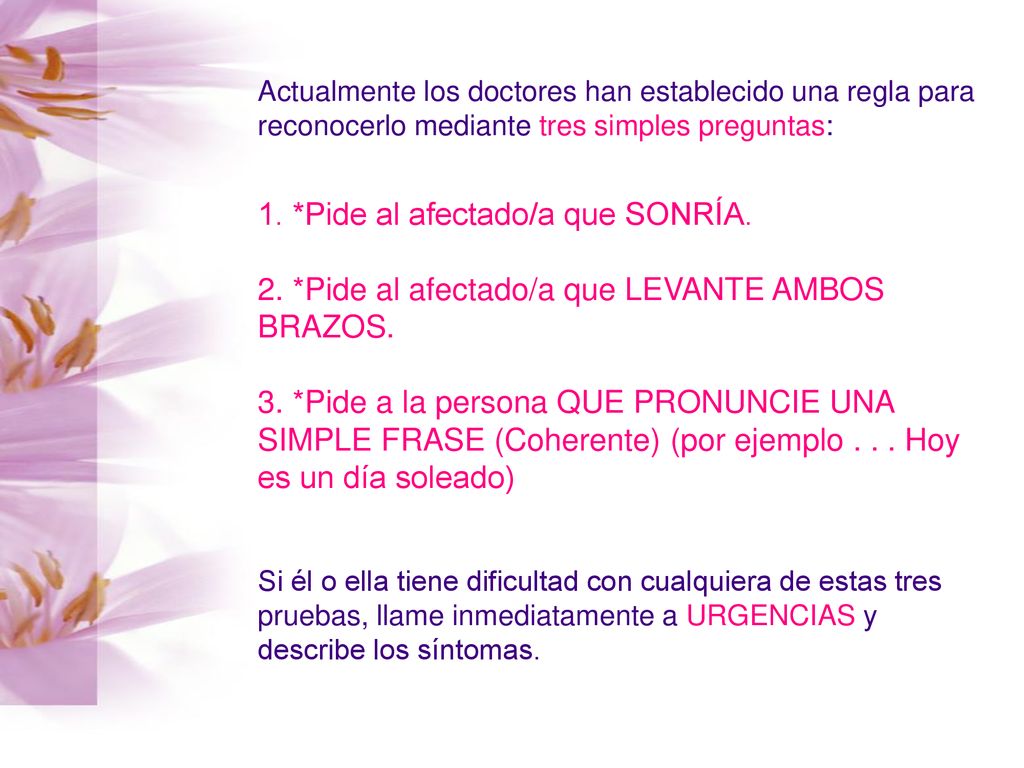 Actualmente los doctores han establecido una regla para reconocerlo mediante tres simples preguntas:

1. *Pide al afectado/a que SONRÍA.

2. *Pide al afectado/a que LEVANTE AMBOS BRAZOS.

3. *Pide a la persona QUE PRONUNCIE UNA SIMPLE FRASE (Coherente) (por ejemplo . . . Hoy es un día soleado)

Si él o ella tiene dificultad con cualquiera de estas tres pruebas, llame inmediatamente a URGENCIAS y describe los síntomas.